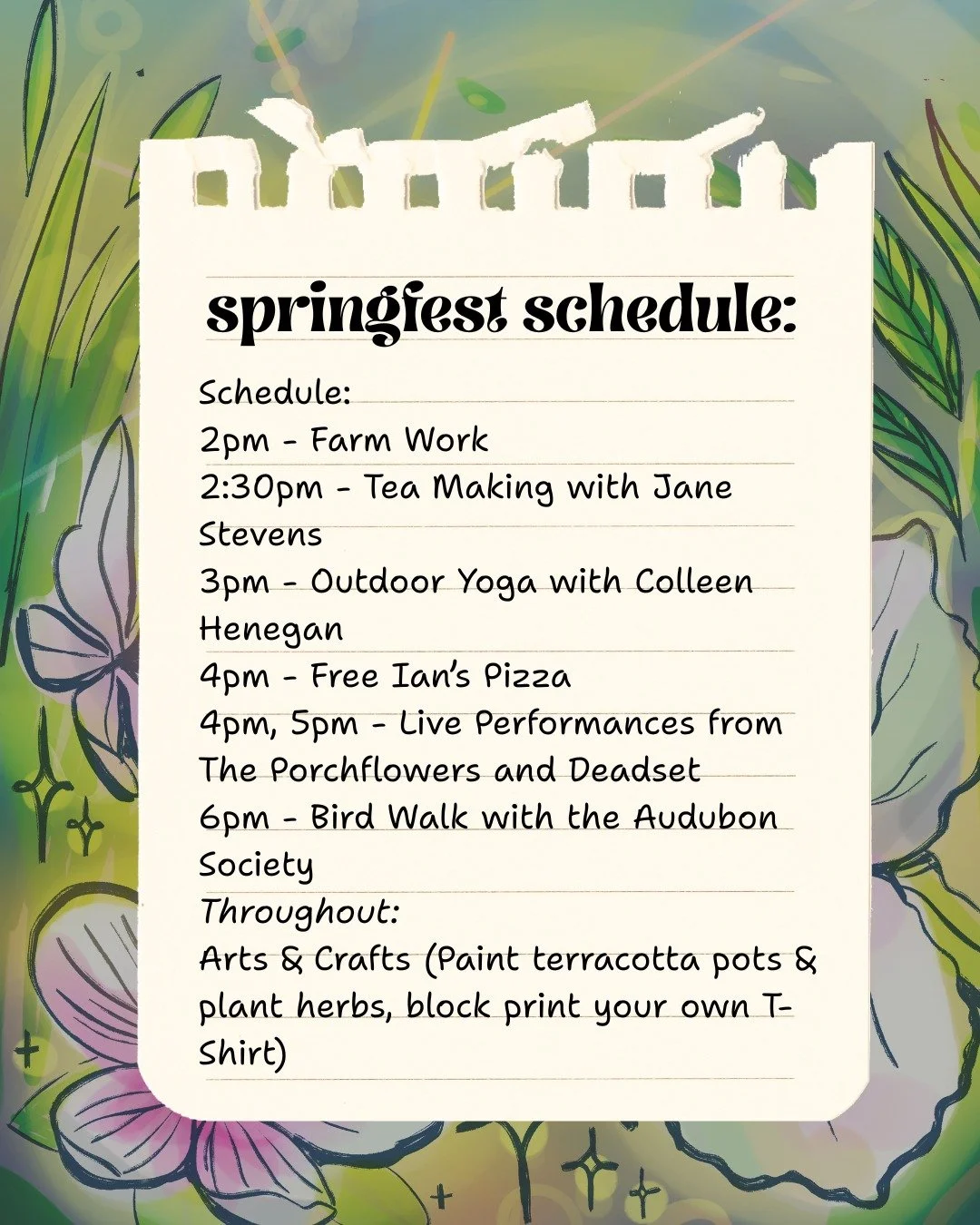 springfest schedule:

Schedule:
2pm - Farm Work
2:30pm - Tea Making with Jane Stevens
3pm - Outdoor Yoga with Colleen Henegan
4pm - Free Ian's Pizza
4pm, 5pm - Live Performances from The Porchflowers and Deadset
6pm - Bird Walk with the Audubon Society
Throughout:
Arts & Crafts (Paint terracotta pots & plant herbs, block print your own T-Shirt)